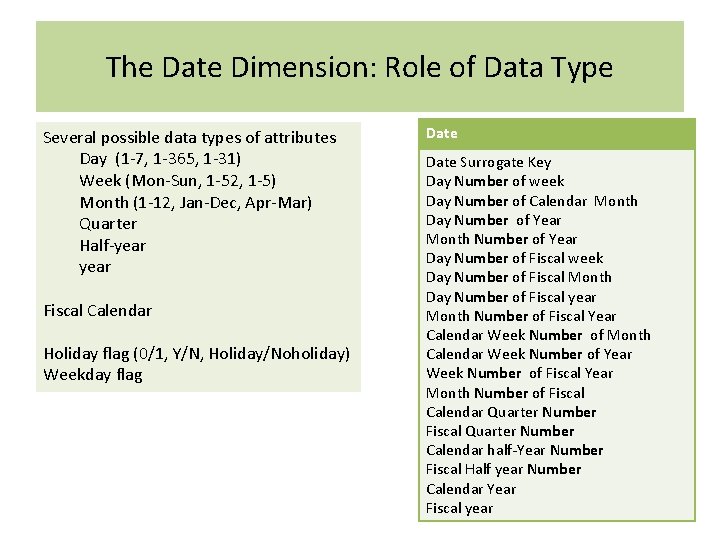 The Date Dimension: Role of Data Type

Several possible data types of attributes
Day (1-7, 1-365, 1-31)
Week (Mon-Sun, 1-52, 1-5)
Month (1-12, Jan-Dec, Apr-Mar)
Quarter
Half-year
year

Fiscal Calendar

Holiday flag (0/1, Y/N, Holiday/Noholiday)
Weekday flag

Date

Date Surrogate Key
Day Number of week
Day Number of Calendar Month
Day Number of Year
Month Number of Year
Day Number of Fiscal week
Day Number of Fiscal Month
Day Number of Fiscal year
Month Number of Fiscal Year
Calendar Week Number of Month
Calendar Week Number of Year
Week Number of Fiscal Year
Month Number of Fiscal
Calendar Quarter Number
Fiscal Quarter Number
Calendar half-Year Number
Fiscal Half year Number
Calendar Year
Fiscal year